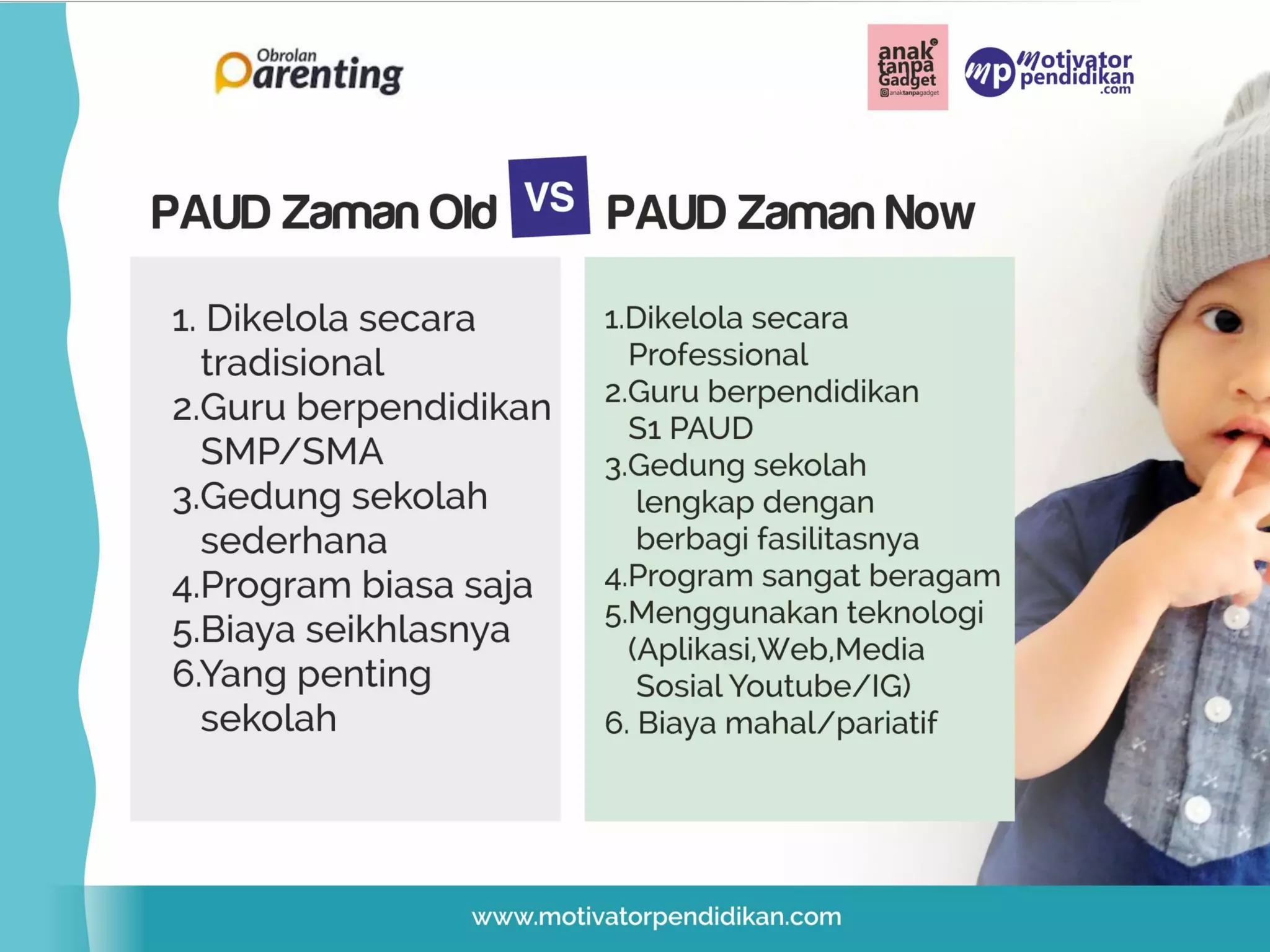 Obrolan Parenting

anak tanpa Gadget
anaktanpagadget

mp motivator pendidikan .com

PAUD Zaman Old VS PAUD Zaman Now

1. Dikelola secara tradisional
2.Guru berpendidikan SMP/SMA
3.Gedung sekolah sederhana
4.Program biasa saja
5.Biaya seikhlasnya
6.Yang penting sekolah

1.Dikelola secara Professional
2.Guru berpendidikan S1 PAUD
3.Gedung sekolah lengkap dengan berbagi fasilitasnya
4.Program sangat beragam
5.Menggunakan teknologi (Aplikasi,Web,Media Sosial Youtube/IG)
6. Biaya mahal/pariatif

www.motivatorpendidikan.com